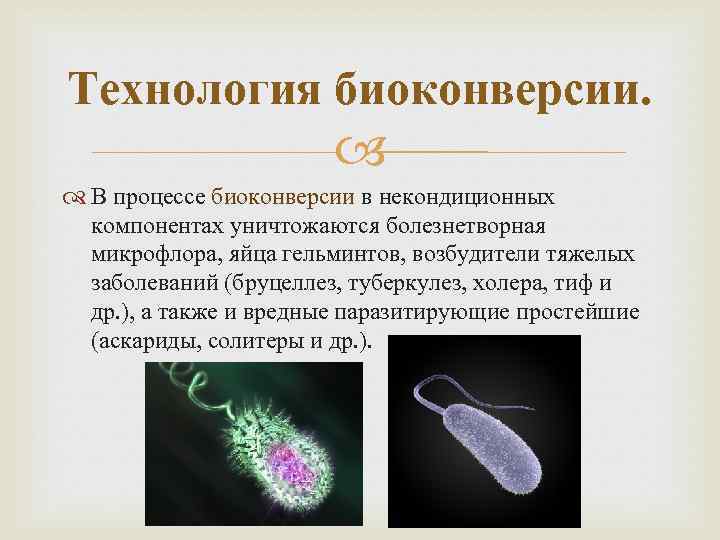 Технология биоконверсии.

В процессе биоконверсии в некондиционных компонентах уничтожаются болезнетворная микрофлора, яйца гельминтов, возбудители тяжелых заболеваний (бруцеллез, туберкулез, холера, тиф и др.), а также и вредные паразитирующие простейшие (аскариды, солитеры и др.).